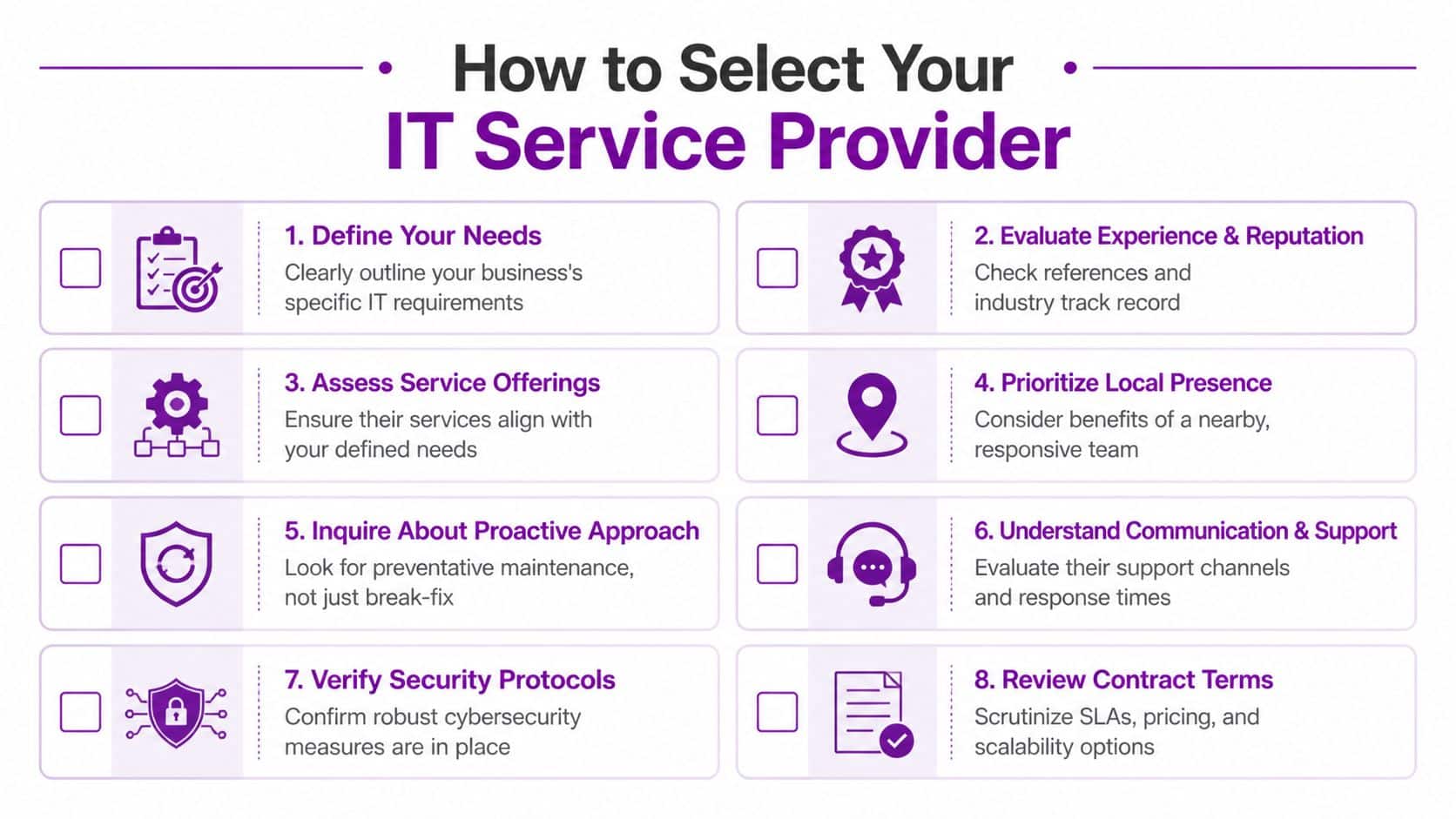 How to Select Your
IT Service Provider

1. Define Your Needs
Clearly outline your business's specific IT requirements

2. Evaluate Experience & Reputation
Check references and industry track record

3. Assess Service Offerings
Ensure their services align with your defined needs

4. Prioritize Local Presence
Consider benefits of a nearby, responsive team

5. Inquire About Proactive Approach
Look for preventative maintenance, not just break-fix

6. Understand Communication & Support
Evaluate their support channels and response times

7. Verify Security Protocols
Confirm robust cybersecurity measures are in place

8. Review Contract Terms
Scrutinize SLAs, pricing, and scalability options